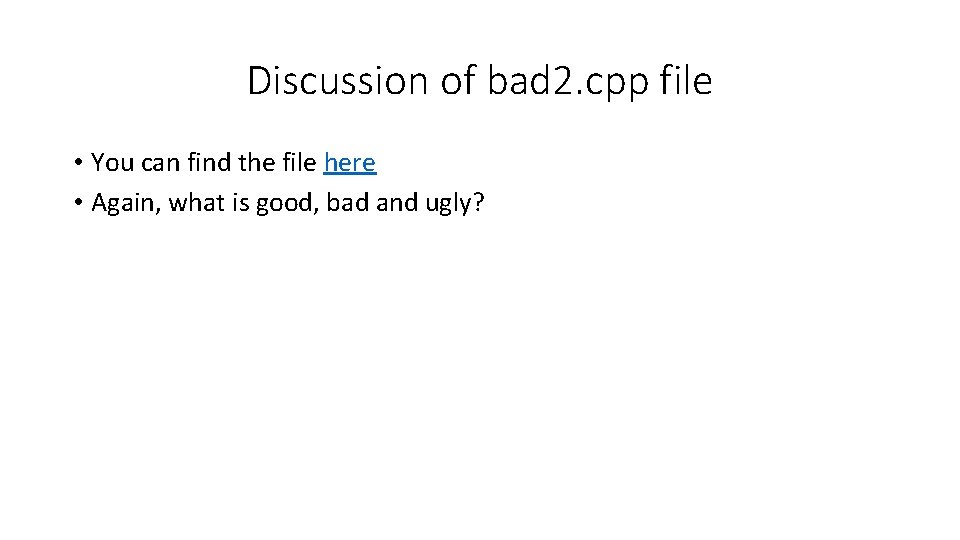 Discussion of bad2.cpp file

• You can find the file here
• Again, what is good, bad and ugly?